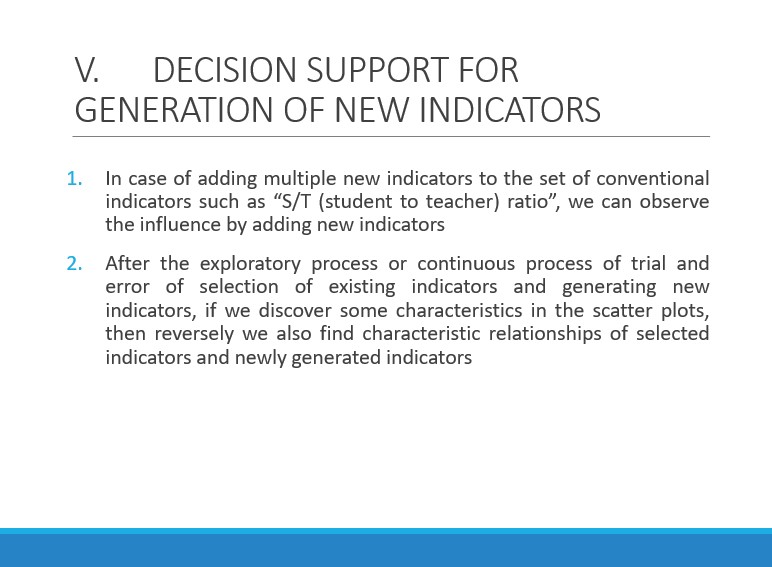 V. DECISION SUPPORT FOR GENERATION OF NEW INDICATORS

1. In case of adding multiple new indicators to the set of conventional indicators such as “S/T (student to teacher) ratio”, we can observe the influence by adding new indicators

2. After the exploratory process or continuous process of trial and error of selection of existing indicators and generating new indicators, if we discover some characteristics in the scatter plots, then reversely we also find characteristic relationships of selected indicators and newly generated indicators